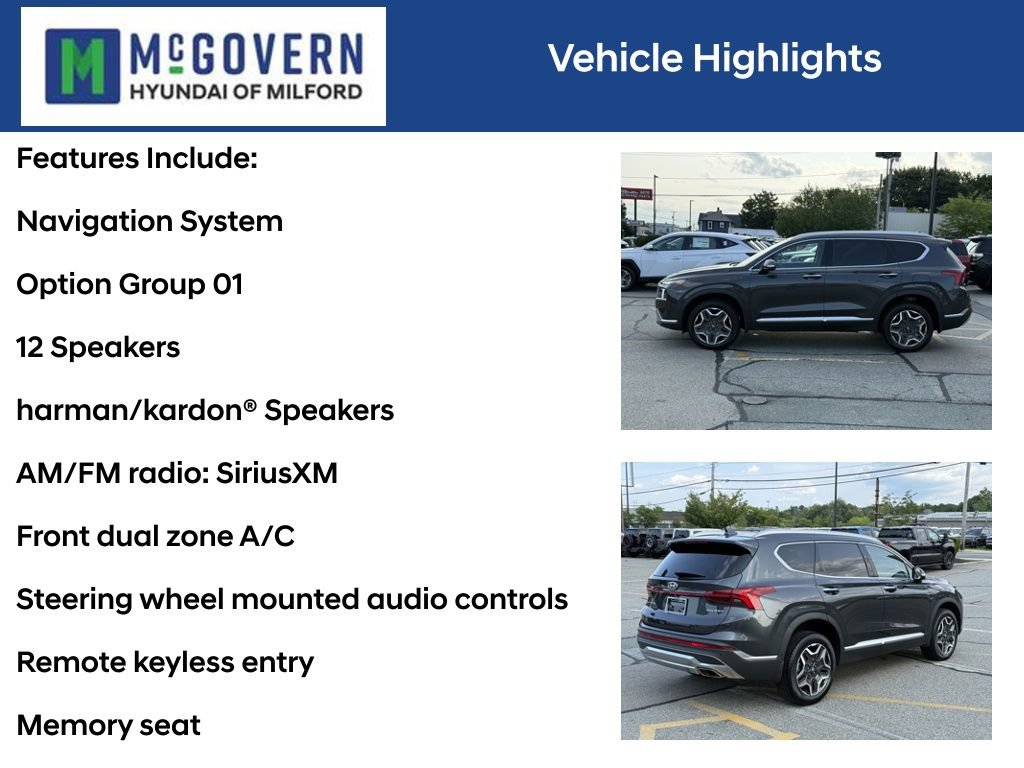 M McGOVERN
HYUNDAI OF MILFORD

Vehicle Highlights

Features Include:

Navigation System

Option Group 01

12 Speakers

harman/kardon® Speakers

AM/FM radio: SiriusXM

Front dual zone A/C

Steering wheel mounted audio controls

Remote keyless entry

Memory seat